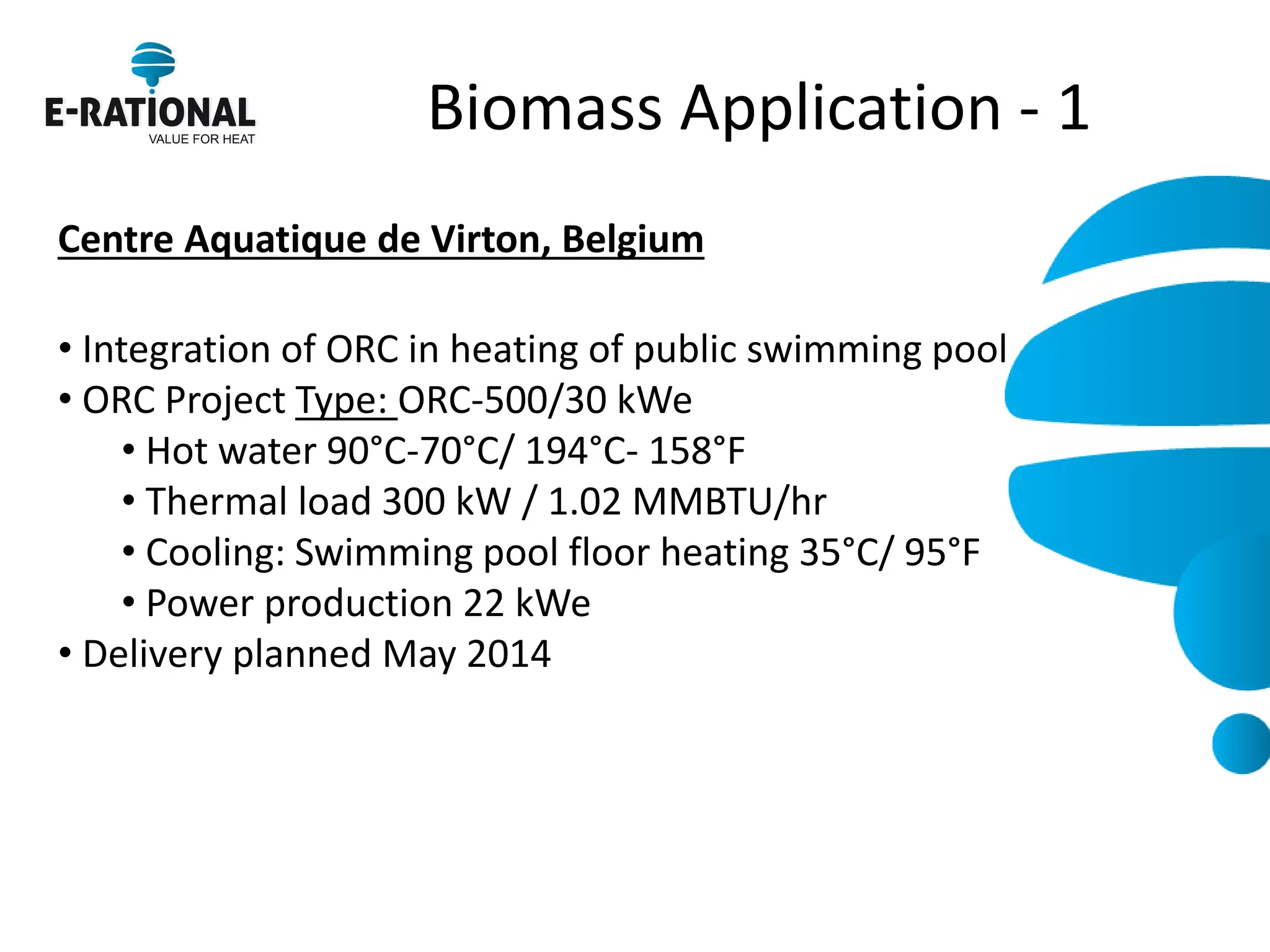 E-RATIONAL
VALUE FOR HEAT

Biomass Application - 1

Centre Aquatique de Virton, Belgium

• Integration of ORC in heating of public swimming pool
• ORC Project Type: ORC-500/30 kWe
 • Hot water 90°C-70°C/ 194°C- 158°F
 • Thermal load 300 kW / 1.02 MMBTU/hr
 • Cooling: Swimming pool floor heating 35°C/ 95°F
 • Power production 22 kWe
• Delivery planned May 2014